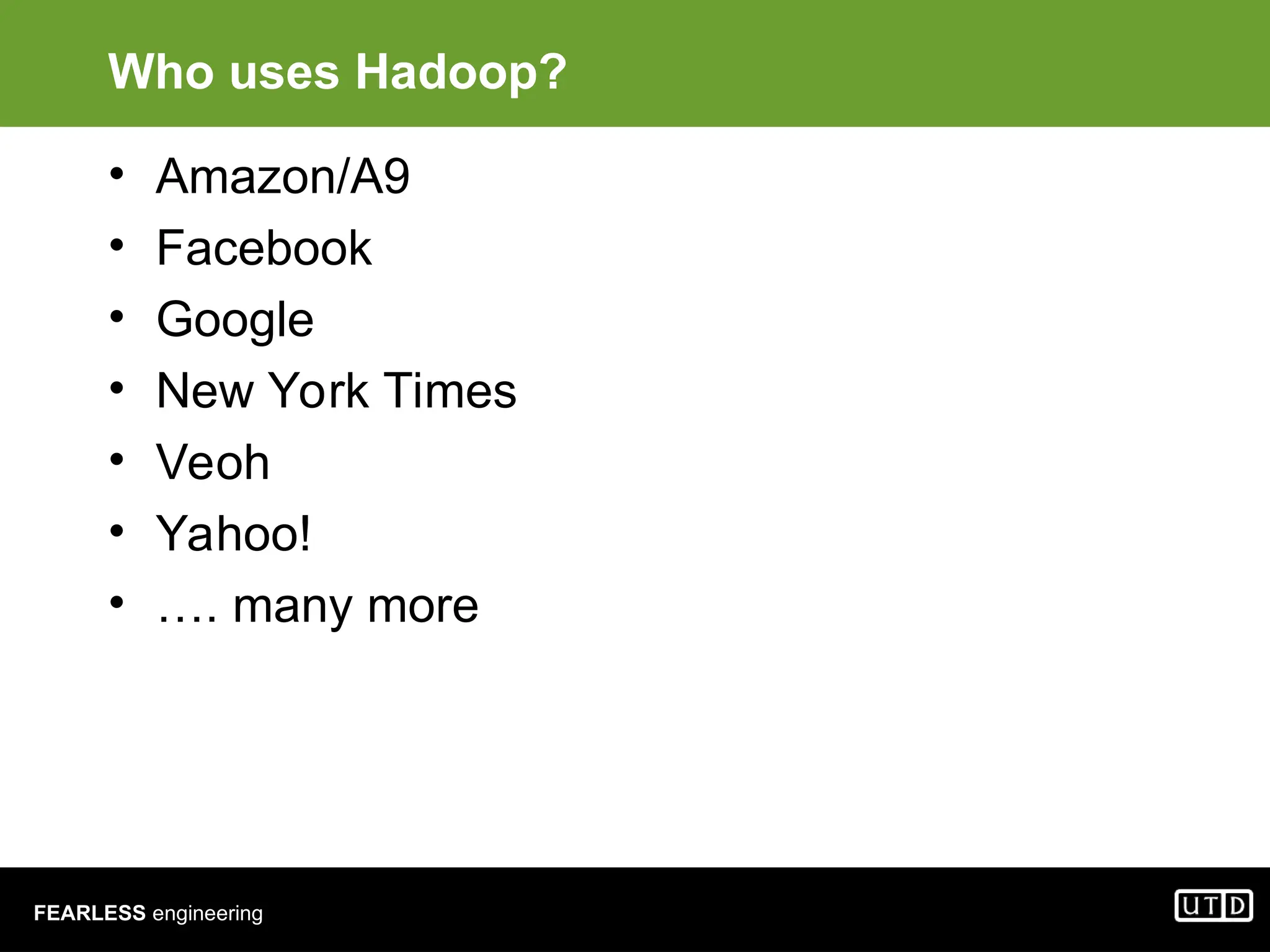 Who uses Hadoop?

• Amazon/A9
• Facebook
• Google
• New York Times
• Veoh
• Yahoo!
• …. many more

FEARLESS engineering

UTD